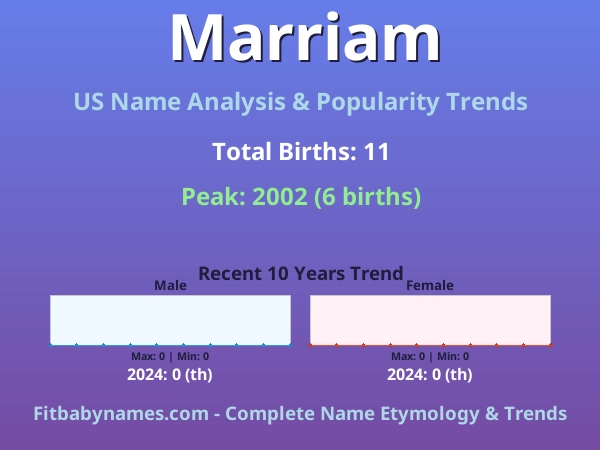 Marriam

US Name Analysis & Popularity Trends

Total Births: 11

Peak: 2002 (6 births)

Recent 10 Years Trend

Male

Max: 0 | Min: 0

2024: 0 (th)

Female

Max: 0 | Min: 0

2024: 0 (th)

Fitbabynames.com - Complete Name Etymology & Trends